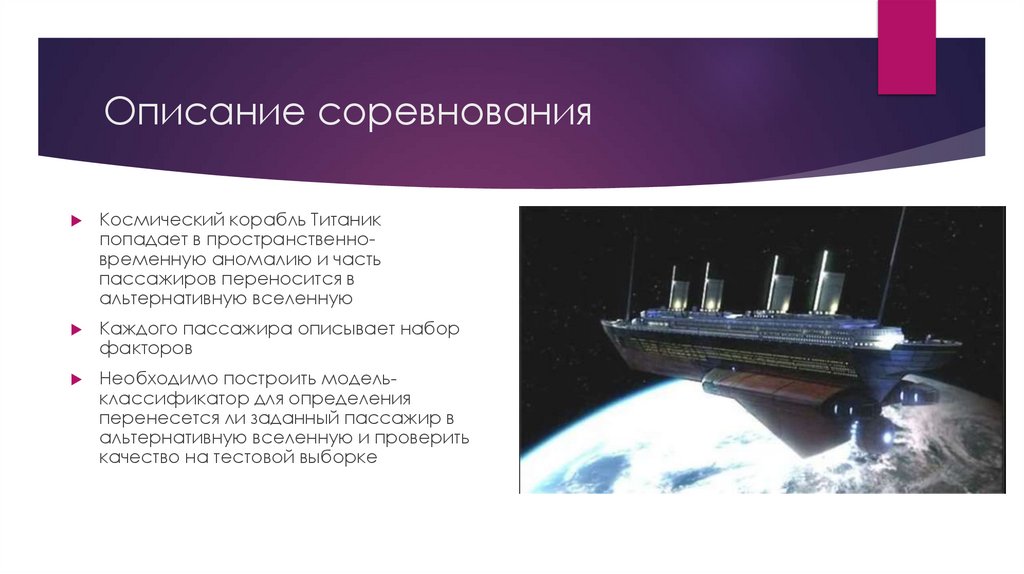 Описание соревнования

Космический корабль Титаник попадает в пространственно-временную аномалию и часть пассажиров переносится в альтернативную вселенную

Каждого пассажира описывает набор факторов

Необходимо построить модель-классификатор для определения перенесется ли заданный пассажир в альтернативную вселенную и проверить качество на тестовой выборке